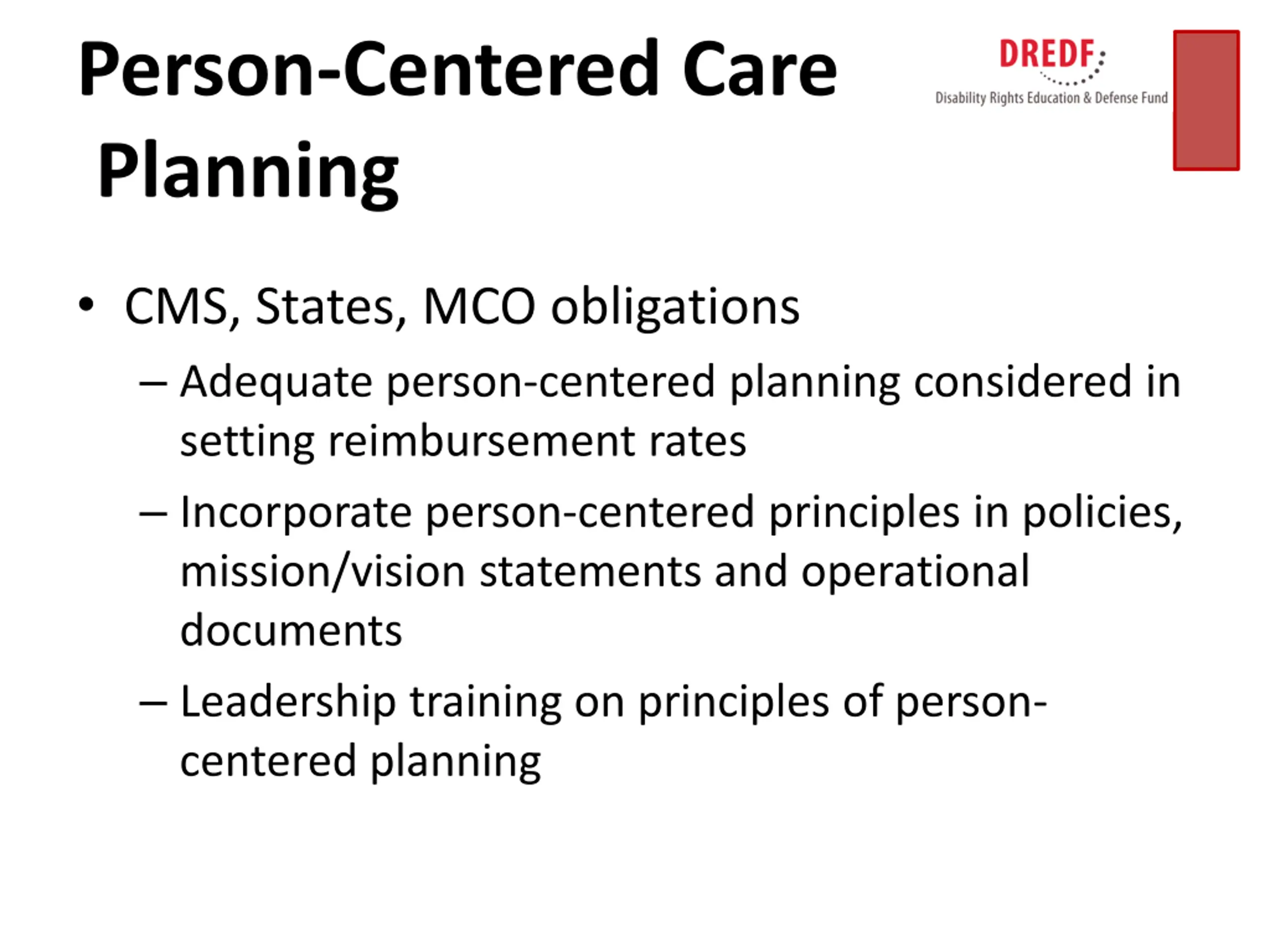 Person-Centered Care Planning

DREDF
Disability Rights Education & Defense Fund

• CMS, States, MCO obligations
– Adequate person-centered planning considered in setting reimbursement rates
– Incorporate person-centered principles in policies, mission/vision statements and operational documents
– Leadership training on principles of person-centered planning